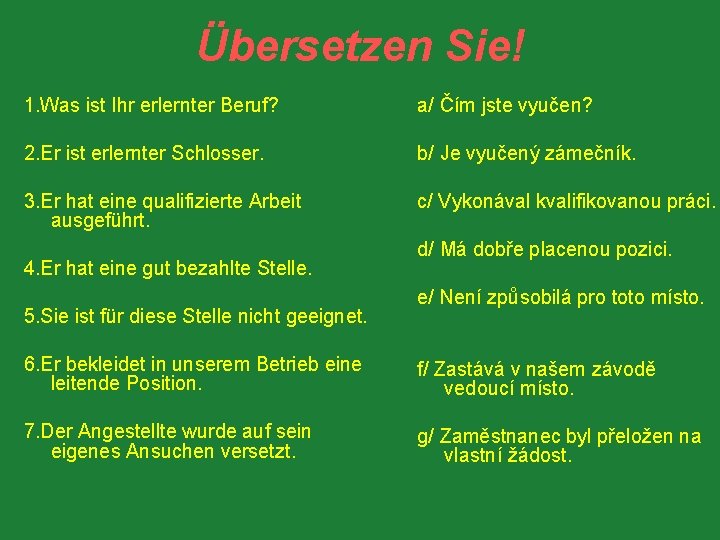 Übersetzen Sie!

1.Was ist Ihr erlernter Beruf?

2.Er ist erlernter Schlosser.

3.Er hat eine qualifizierte Arbeit ausgeführt.

4.Er hat eine gut bezahlte Stelle.

5.Sie ist für diese Stelle nicht geeignet.

6.Er bekleidet in unserem Betrieb eine leitende Position.

7.Der Angestellte wurde auf sein eigenes Ansuchen versetzt.

a/ Čím jste vyučen?

b/ Je vyučený zámečník.

c/ Vykonával kvalifikovanou práci.

d/ Má dobře placenou pozici.

e/ Není způsobilá pro toto místo.

f/ Zastává v našem závodě vedoucí místo.

g/ Zaměstnanec byl přeložen na vlastní žádost.